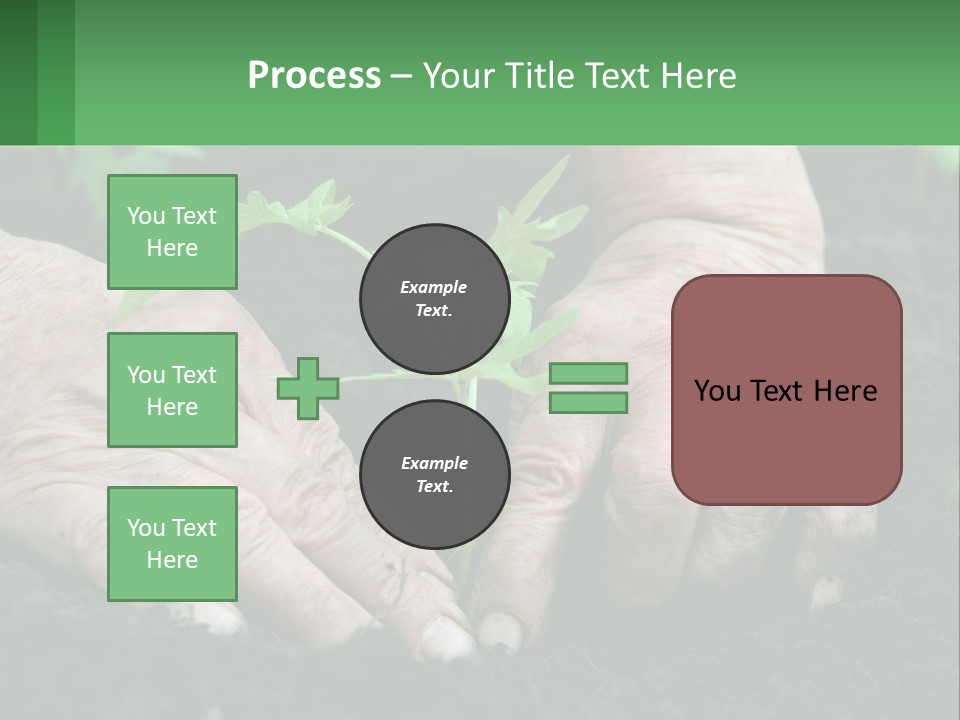 Process – Your Title Text Here

You Text Here

You Text Here

You Text Here

Example Text.

Example Text.

You Text Here